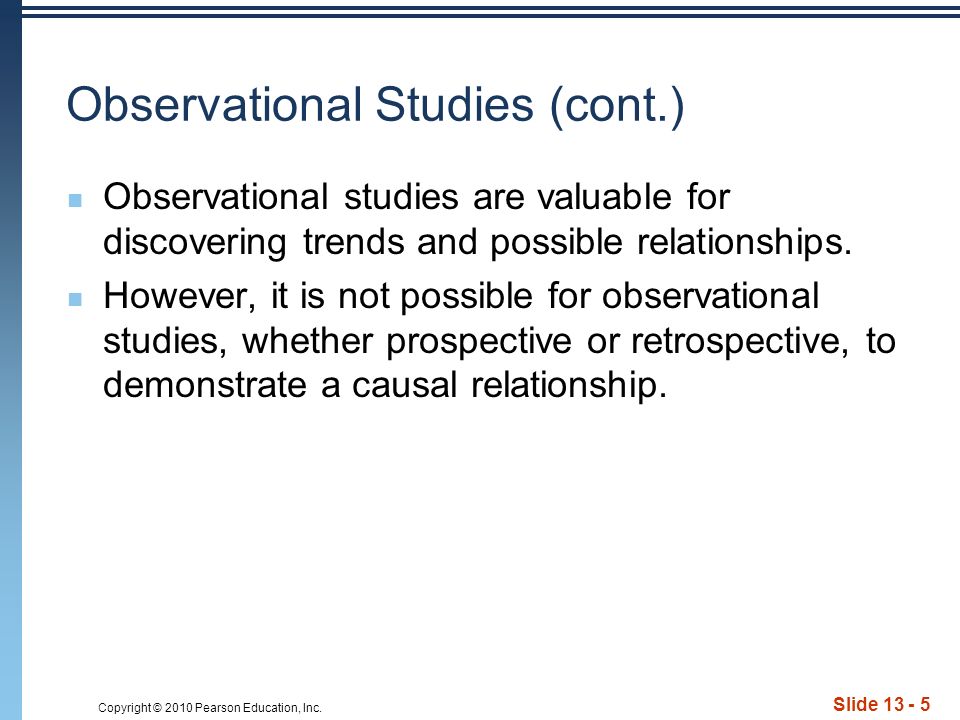 Observational Studies (cont.)

Observational studies are valuable for discovering trends and possible relationships.

However, it is not possible for observational studies, whether prospective or retrospective, to demonstrate a causal relationship.

Copyright © 2010 Pearson Education, Inc.

Slide 13 - 5